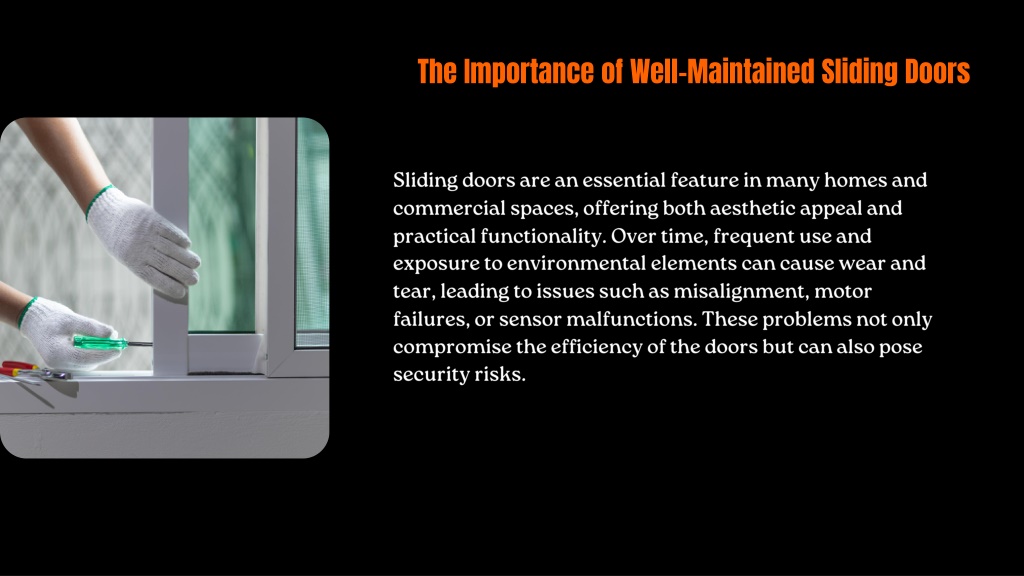 The Importance of Well-Maintained Sliding Doors

Sliding doors are an essential feature in many homes and commercial spaces, offering both aesthetic appeal and practical functionality. Over time, frequent use and exposure to environmental elements can cause wear and tear, leading to issues such as misalignment, motor failures, or sensor malfunctions. These problems not only compromise the efficiency of the doors but can also pose security risks.